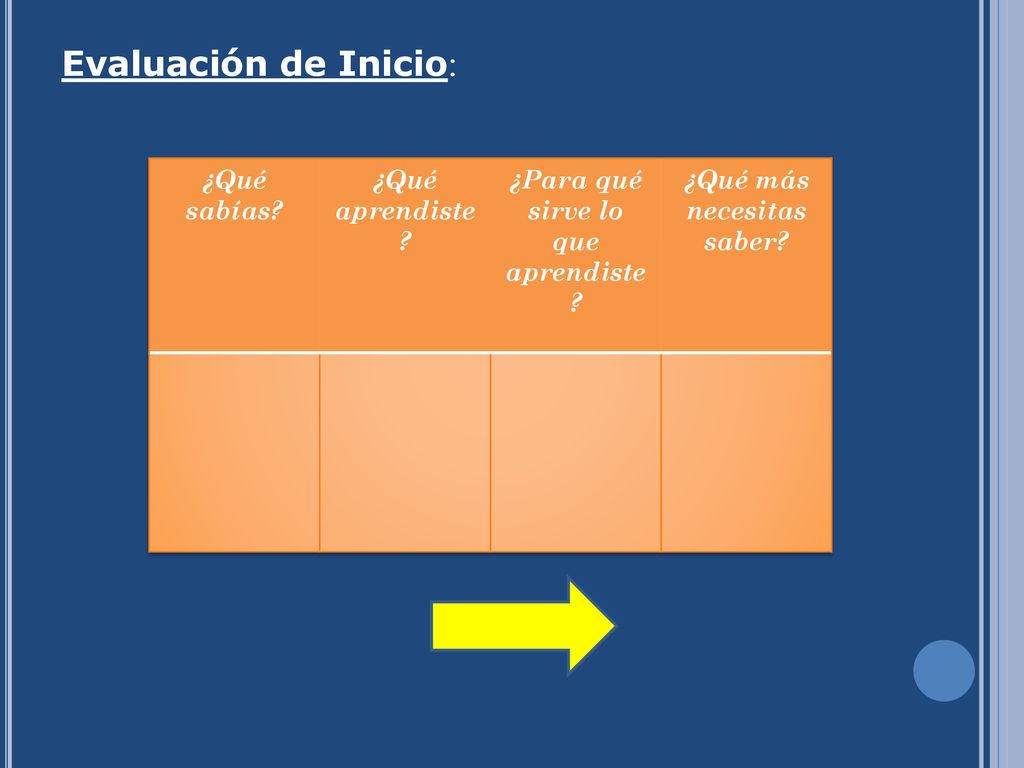 Evaluación de Inicio:

| ¿Qué sabías? | ¿Qué aprendiste? | ¿Para qué sirve lo que aprendiste? | ¿Qué más necesitas saber? |
|---|---|---|---|
| | | | |